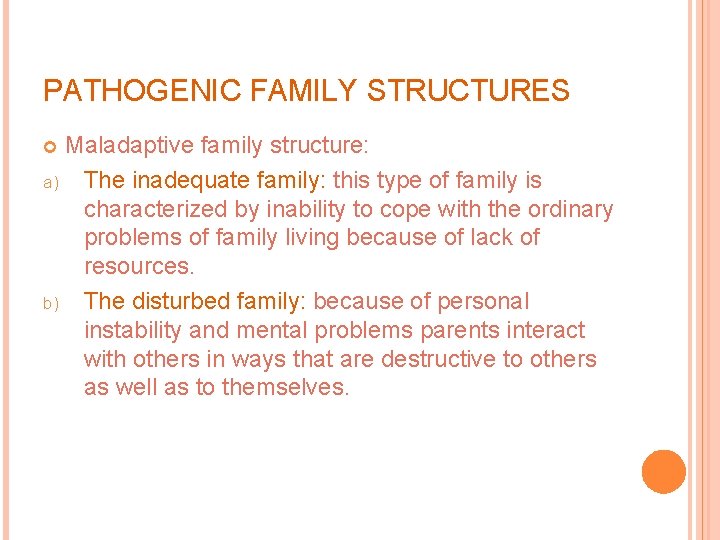 PATHOGENIC FAMILY STRUCTURES

Maladaptive family structure:

a) The inadequate family: this type of family is characterized by inability to cope with the ordinary problems of family living because of lack of resources.

b) The disturbed family: because of personal instability and mental problems parents interact with others in ways that are destructive to others as well as to themselves.